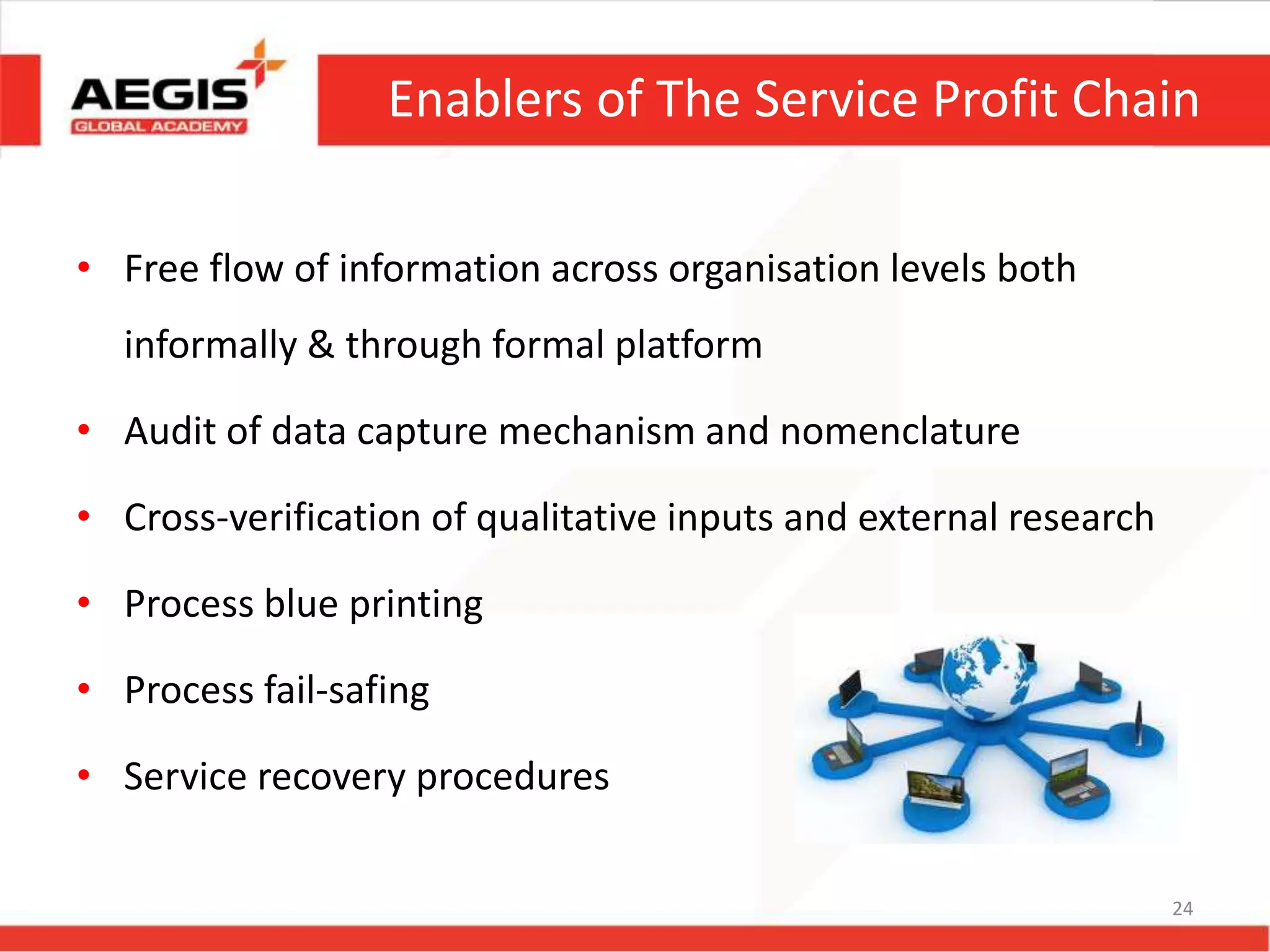 AEGIS
GLOBAL ACADEMY

Enablers of The Service Profit Chain

• Free flow of information across organisation levels both informally & through formal platform

• Audit of data capture mechanism and nomenclature

• Cross-verification of qualitative inputs and external research

• Process blue printing

• Process fail-safing

• Service recovery procedures

24